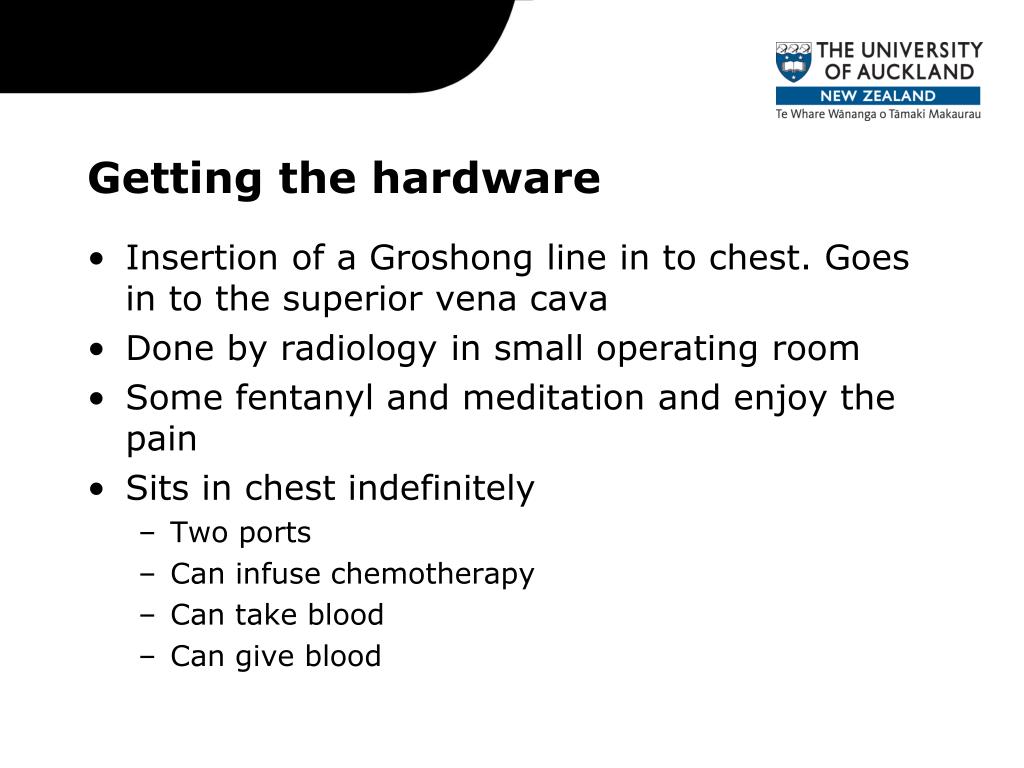 THE UNIVERSITY OF AUCKLAND
NEW ZEALAND
Te Whare Wānanga o Tāmaki Makaurau

Getting the hardware

• Insertion of a Groshong line in to chest. Goes in to the superior vena cava
• Done by radiology in small operating room
• Some fentanyl and meditation and enjoy the pain
• Sits in chest indefinitely
– Two ports
– Can infuse chemotherapy
– Can take blood
– Can give blood